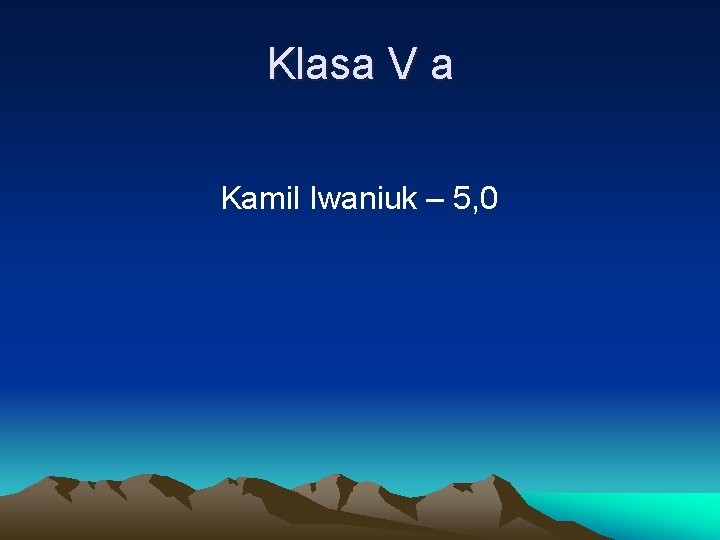 Klasa V a

Kamil Iwaniuk – 5,0